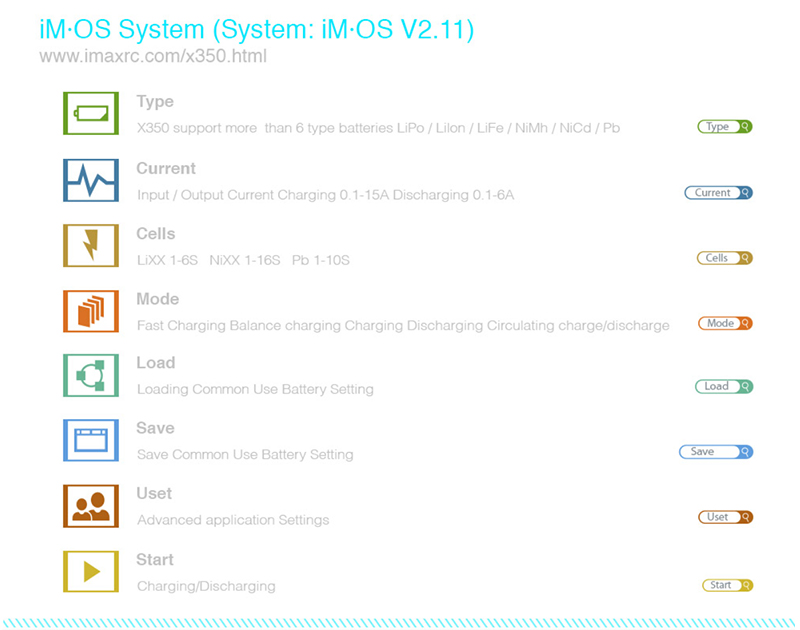 iM·OS System (System: iM·OS V2.11)
www.imaxrc.com/x350.html

Type
X350 support more than 6 type batteries LiPo / LiIon / LiFe / NiMh / NiCd / Pb
Type

Current
Input / Output Current Charging 0.1-15A Discharging 0.1-6A
Current

Cells
LiXX 1-6S NiXX 1-16S Pb 1-10S
Cells

Mode
Fast Charging Balance charging Charging Discharging Circulating charge/discharge
Mode

Load
Loading Common Use Battery Setting
Load

Save
Save Common Use Battery Setting
Save

Uset
Advanced application Settings
Uset

Start
Charging/Discharging
Start